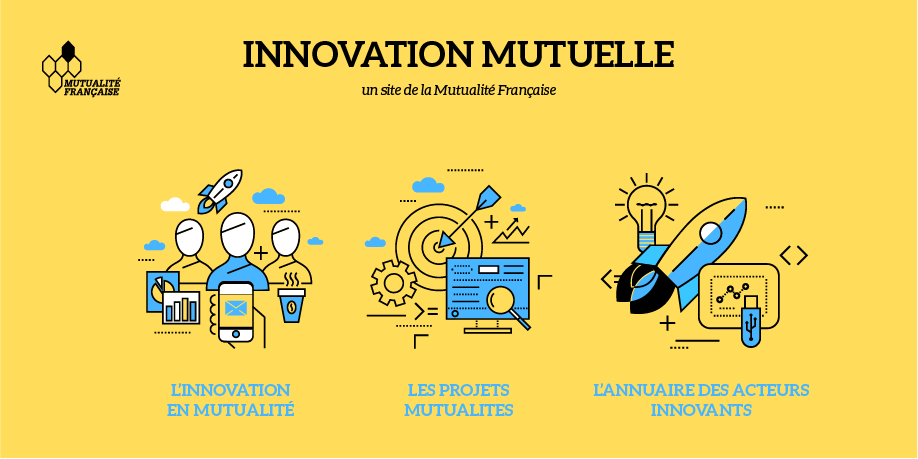 MUTUALITÉ FRANÇAISE

INNOVATION MUTUELLE

un site de la Mutualité Française

L'INNOVATION EN MUTUALITÉ

LES PROJETS MUTUALITES

L'ANNUAIRE DES ACTEURS INNOVANTS